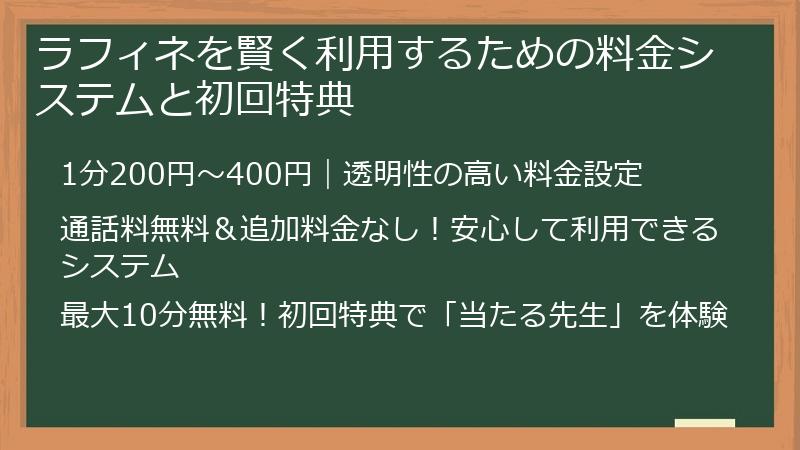 ラフィネを賢く利用するための料金システムと初回特典

1分200円～400円｜透明性の高い料金設定

通話料無料＆追加料金なし！安心して利用できるシステム

最大10分無料！初回特典で「当たる先生」を体験